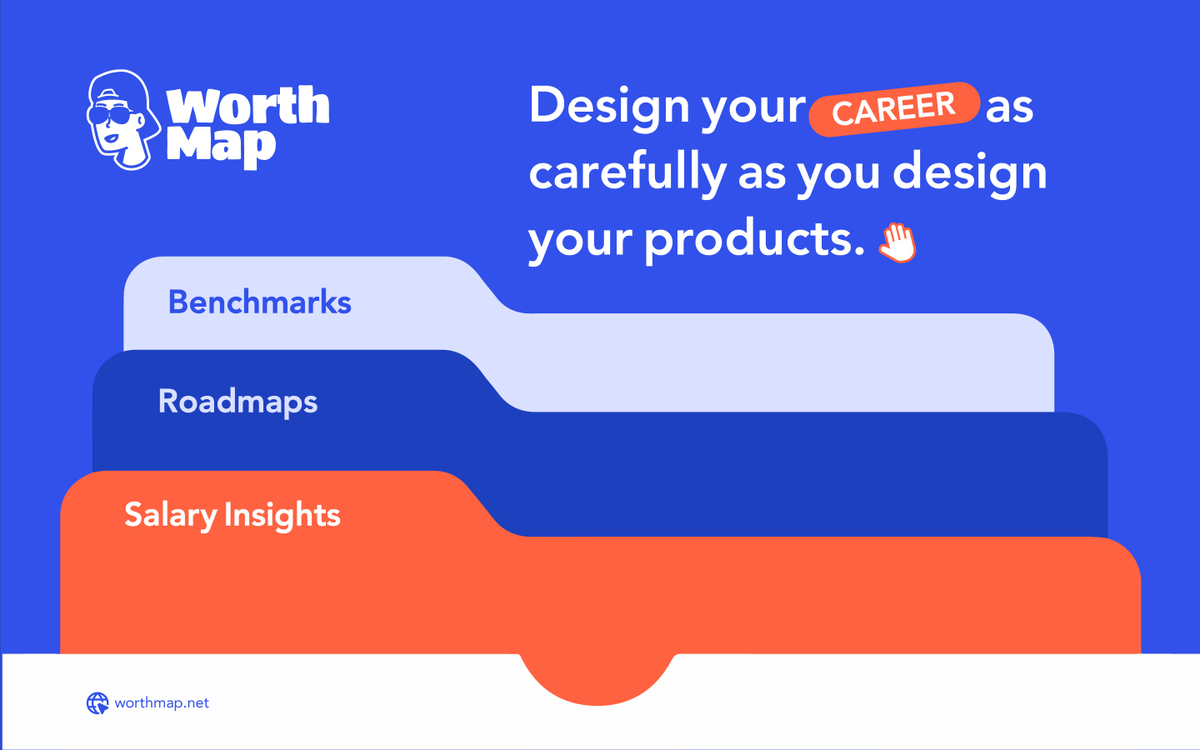 Worth Map

Design your CAREER as carefully as you design your products.

Benchmarks

Roadmaps

Salary Insights

worthmap.net